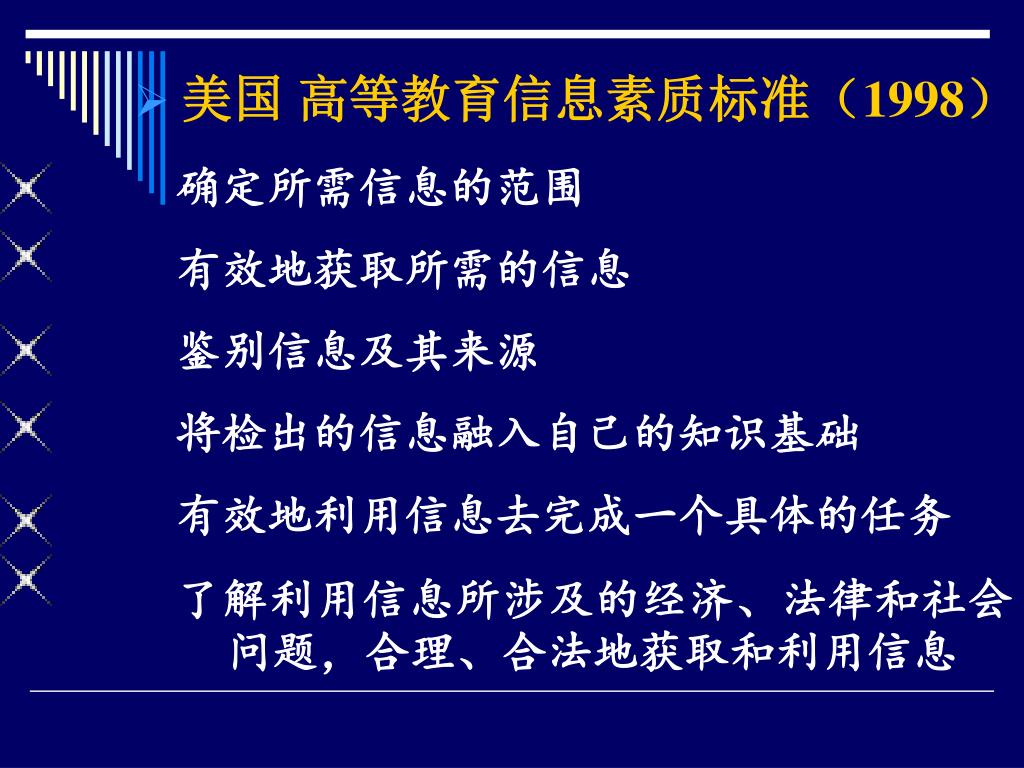 美国 高等教育信息素质标准（1998）

确定所需信息的范围

有效地获取所需的信息

鉴别信息及其来源

将检出的信息融入自己的知识基础

有效地利用信息去完成一个具体的任务

了解利用信息所涉及的经济、法律和社会问题，合理、合法地获取和利用信息